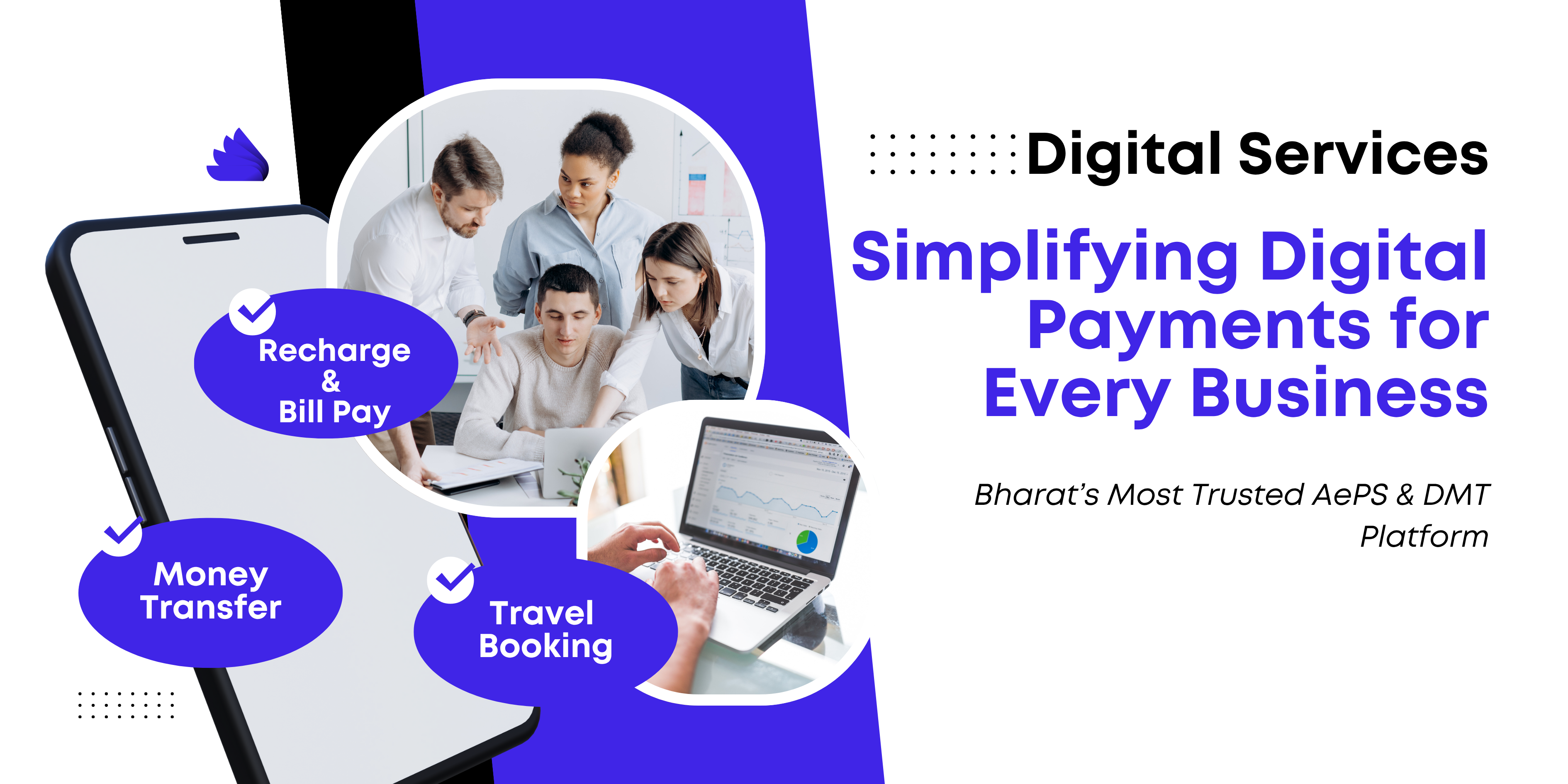 Recharge
&
Bill Pay

Money Transfer

Travel Booking

Digital Services

Simplifying Digital Payments for Every Business

Bharat's Most Trusted AePS & DMT Platform